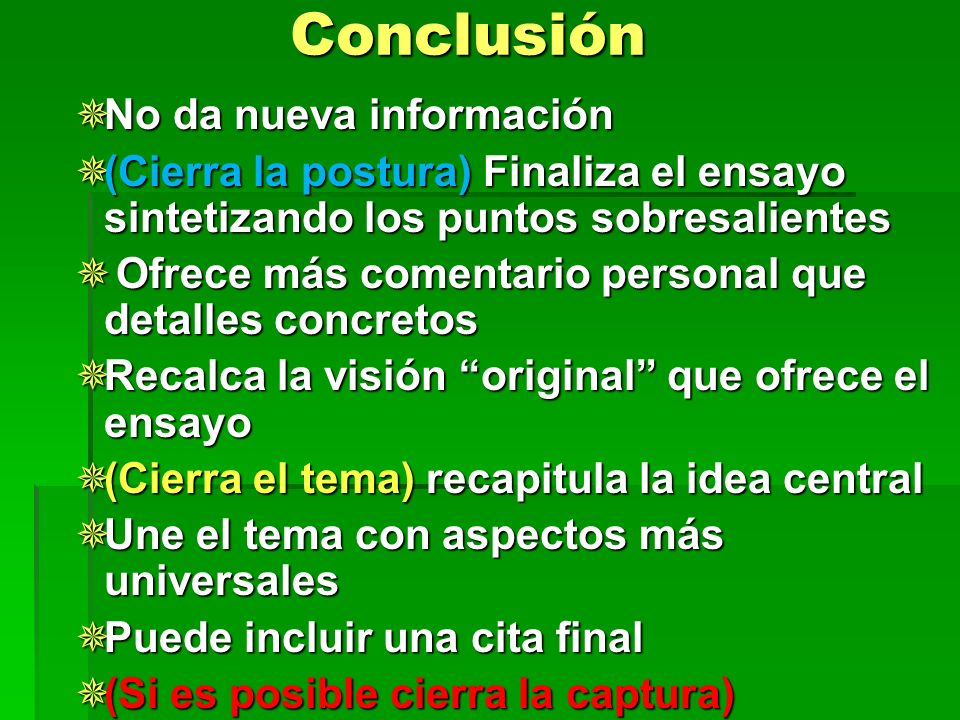 Conclusión

No da nueva información

(Cierra la postura) Finaliza el ensayo sintetizando los puntos sobresalientes

Ofrece más comentario personal que detalles concretos

Recalca la visión “original” que ofrece el ensayo

(Cierra el tema) recapitula la idea central

Une el tema con aspectos más universales

Puede incluir una cita final

(Si es posible cierra la captura)